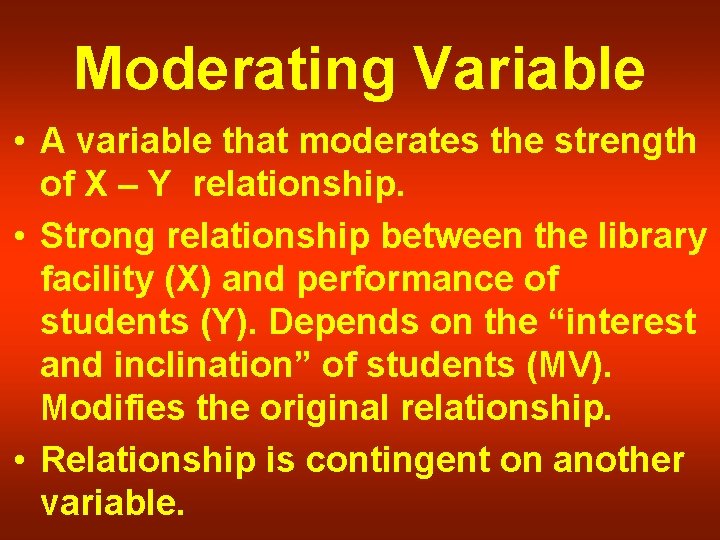 Moderating Variable

• A variable that moderates the strength of X – Y relationship.

• Strong relationship between the library facility (X) and performance of students (Y). Depends on the “interest and inclination” of students (MV). Modifies the original relationship.

• Relationship is contingent on another variable.